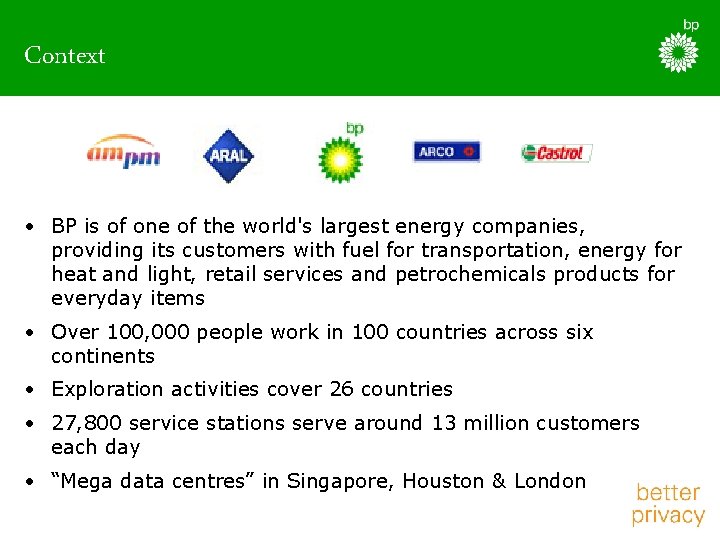 Context

bp

ampm ARAL bp ARCO Castrol

• BP is of one of the world's largest energy companies, providing its customers with fuel for transportation, energy for heat and light, retail services and petrochemicals products for everyday items

• Over 100,000 people work in 100 countries across six continents

• Exploration activities cover 26 countries

• 27,800 service stations serve around 13 million customers each day

• "Mega data centres" in Singapore, Houston & London

better privacy